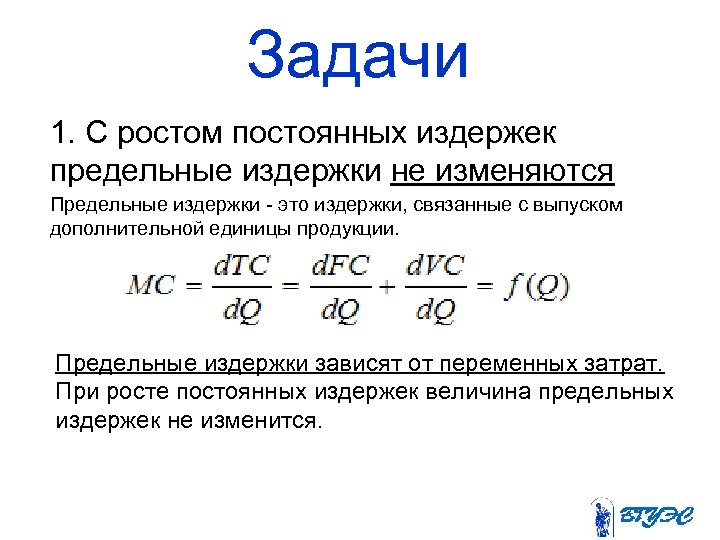 Задачи

1. С ростом постоянных издержек предельные издержки не изменяются

Предельные издержки - это издержки, связанные с выпуском дополнительной единицы продукции.

$MC = \frac{dTC}{dQ} = \frac{dFC}{dQ} + \frac{dVC}{dQ} = f(Q)$

Предельные издержки зависят от переменных затрат. При росте постоянных издержек величина предельных издержек не изменится.

ВГУЭС